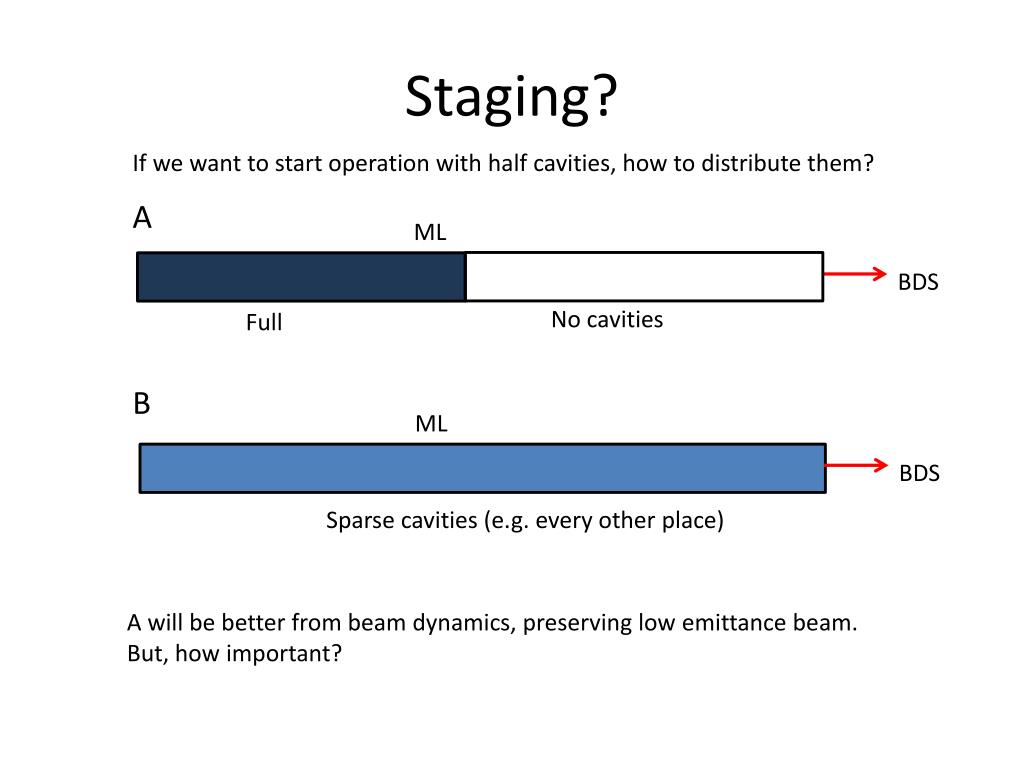 Staging?

If we want to start operation with half cavities, how to distribute them?

A

ML

BDS

Full

No cavities

B

ML

BDS

Sparse cavities (e.g. every other place)

A will be better from beam dynamics, preserving low emittance beam.
But, how important?